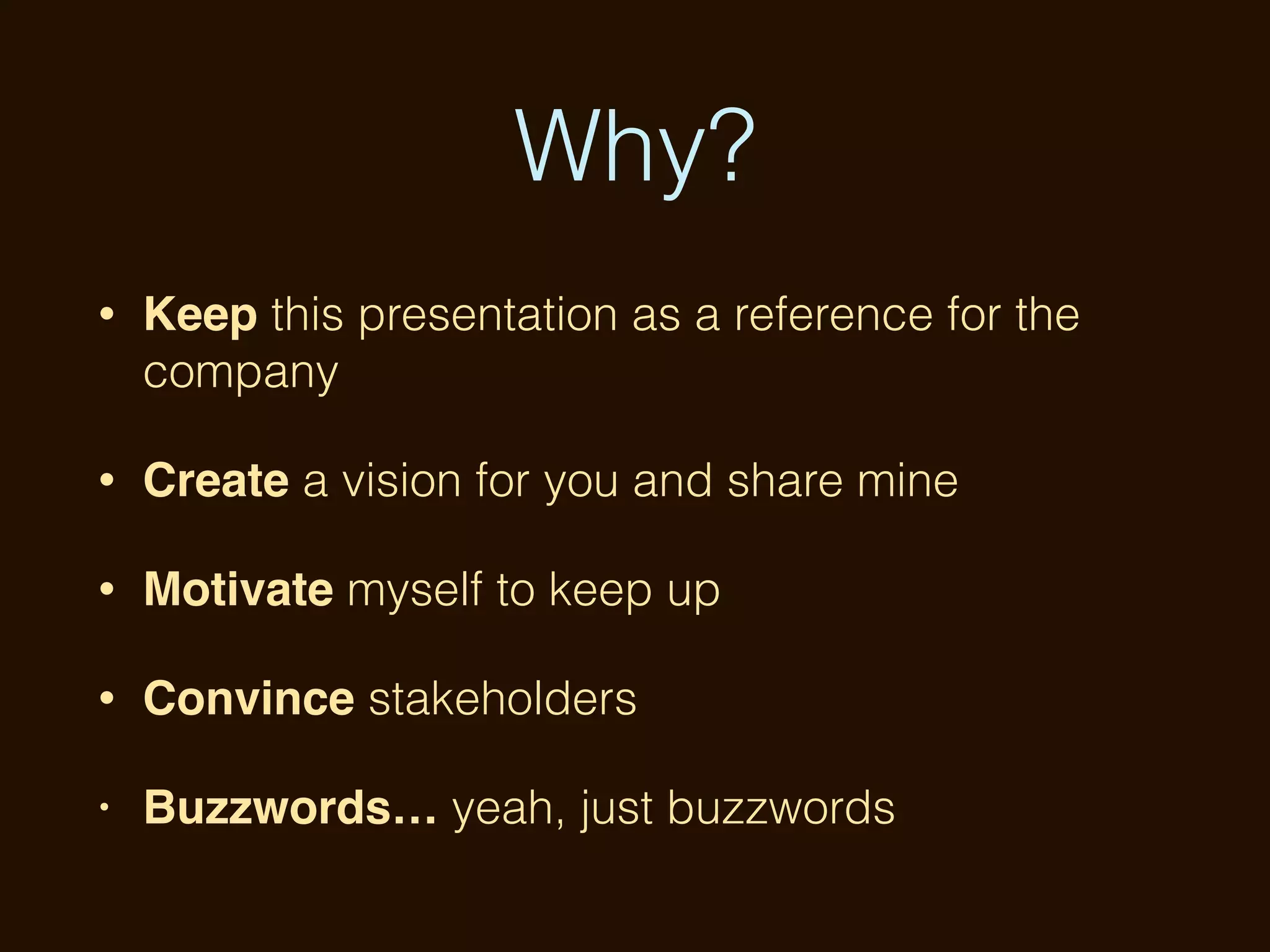 Why?

• Keep this presentation as a reference for the company

• Create a vision for you and share mine

• Motivate myself to keep up

• Convince stakeholders

• Buzzwords… yeah, just buzzwords